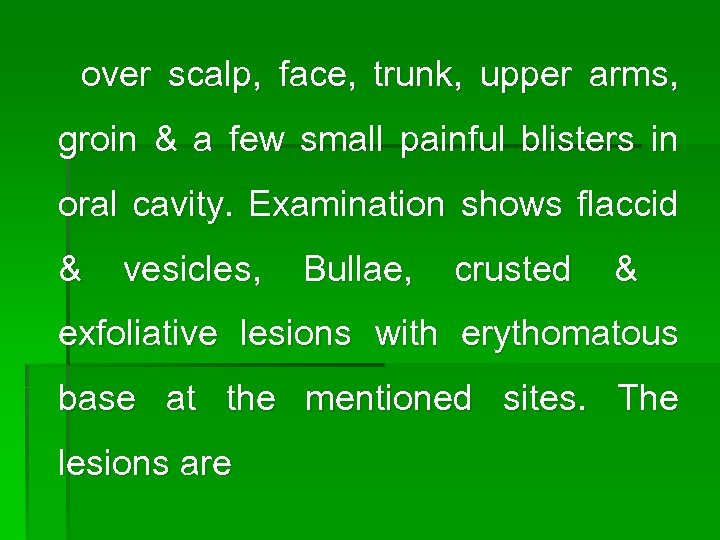 over scalp, face, trunk, upper arms, groin & a few small painful blisters in oral cavity. Examination shows flaccid & vesicles, Bullae, crusted & exfoliative lesions with erythomatous base at the mentioned sites. The lesions are